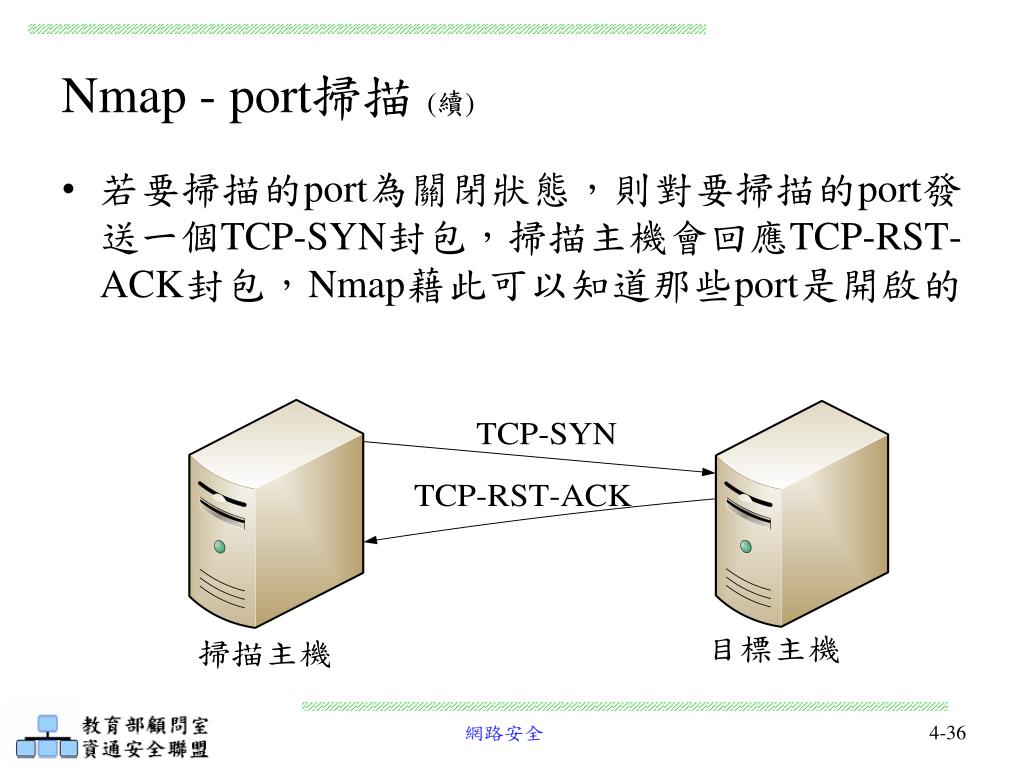 Nmap - port掃描 (續)

• 若要掃描的port為關閉狀態，則對要掃描的port發送一個TCP-SYN封包，掃描主機會回應TCP-RST-ACK封包，Nmap藉此可以知道那些port是開啟的

TCP-SYN
TCP-RST-ACK
掃描主機
目標主機

教育部顧問室
資通安全聯盟

網路安全

4-36